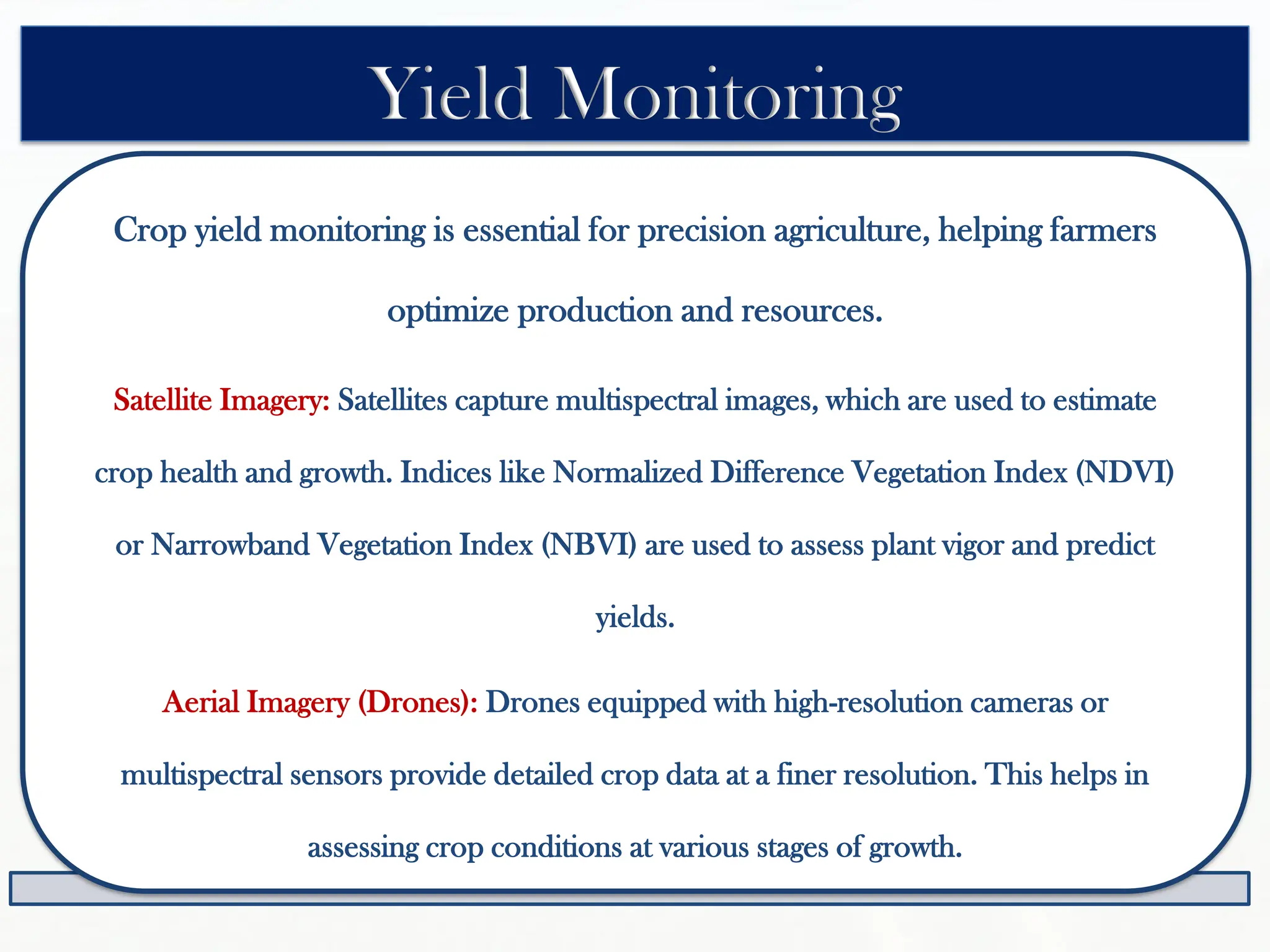 Yield Monitoring

Crop yield monitoring is essential for precision agriculture, helping farmers optimize production and resources.

Satellite Imagery: Satellites capture multispectral images, which are used to estimate crop health and growth. Indices like Normalized Difference Vegetation Index (NDVI) or Narrowband Vegetation Index (NBVI) are used to assess plant vigor and predict yields.

Aerial Imagery (Drones): Drones equipped with high-resolution cameras or multispectral sensors provide detailed crop data at a finer resolution. This helps in assessing crop conditions at various stages of growth.